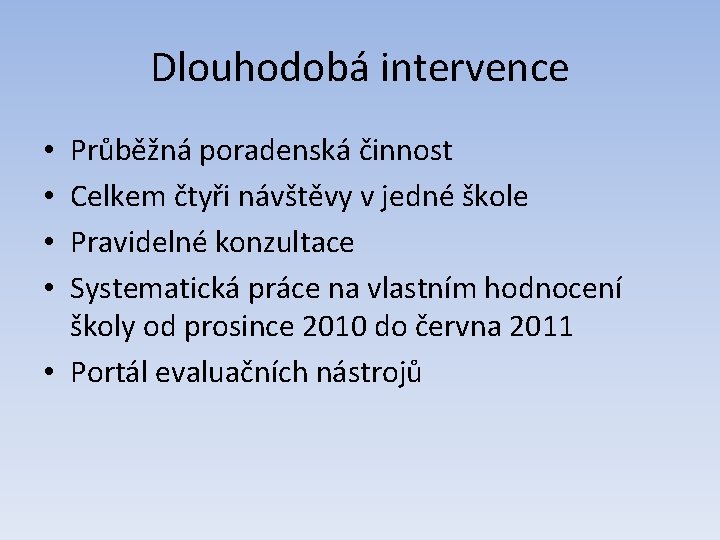 Dlouhodobá intervence

• Průběžná poradenská činnost
• Celkem čtyři návštěvy v jedné škole
• Pravidelné konzultace
• Systematická práce na vlastním hodnocení školy od prosince 2010 do června 2011
• Portál evaluačních nástrojů